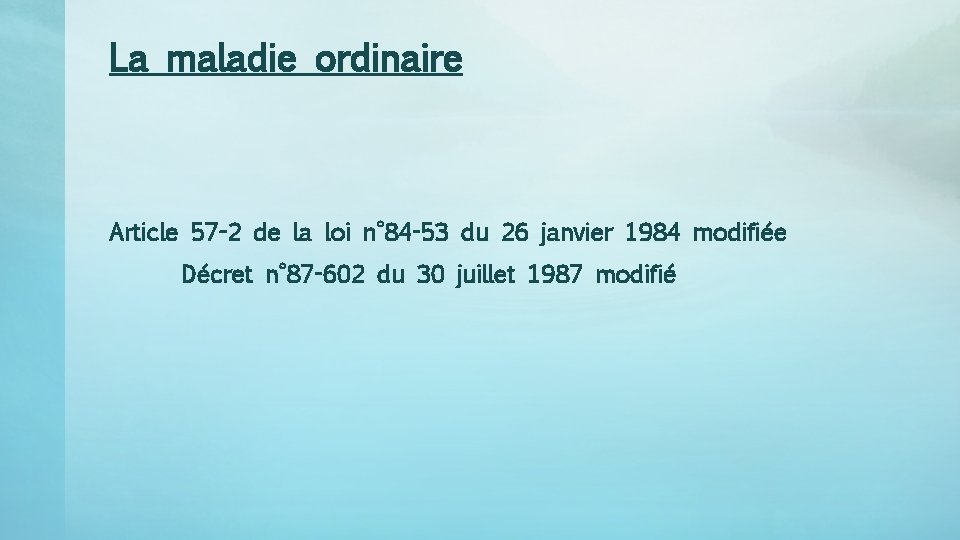 La maladie ordinaire

Article 57-2 de la loi n°84-53 du 26 janvier 1984 modifiée
Décret n°87-602 du 30 juillet 1987 modifié